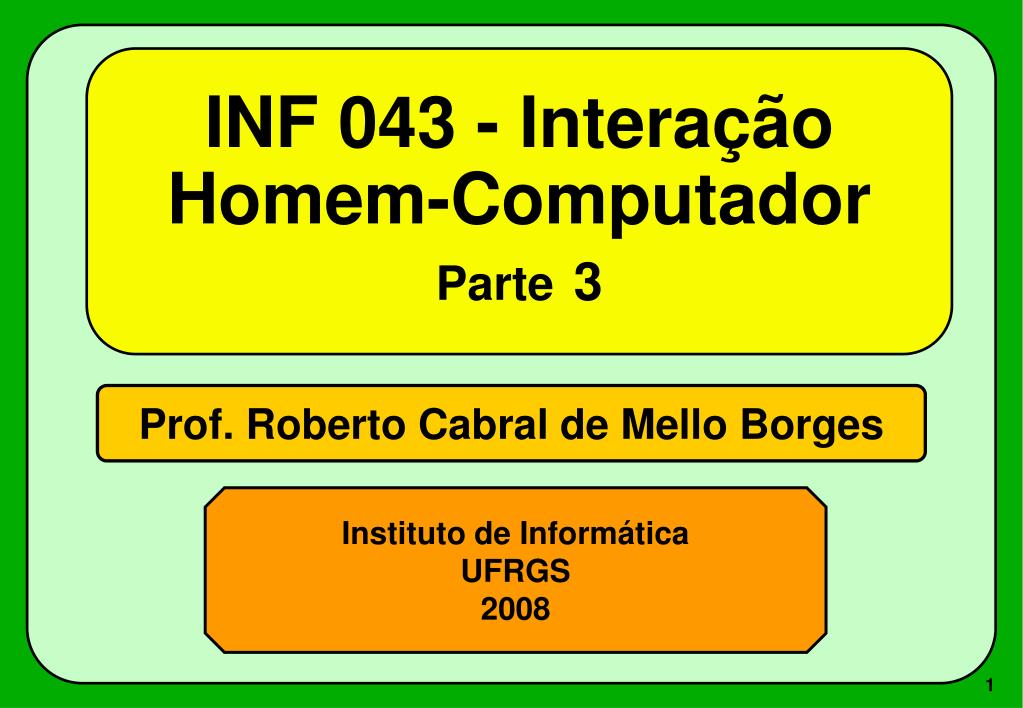 INF 043 - Interação Homem-Computador

Parte 3

Prof. Roberto Cabral de Mello Borges

Instituto de Informática
UFRGS
2008

1